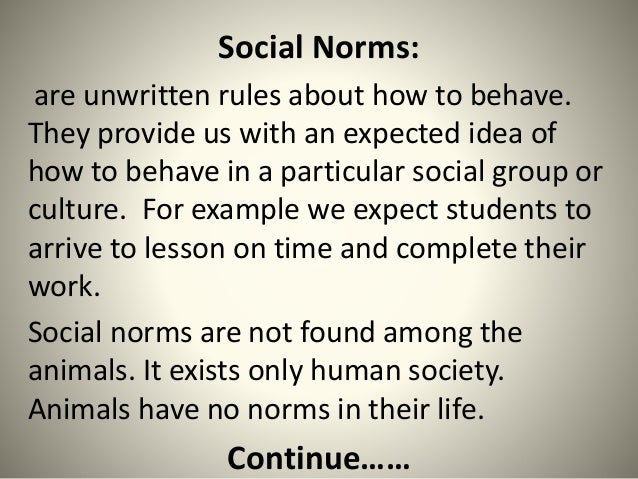 Social Norms:

are unwritten rules about how to behave. They provide us with an expected idea of how to behave in a particular social group or culture. For example we expect students to arrive to lesson on time and complete their work.

Social norms are not found among the animals. It exists only human society. Animals have no norms in their life.

Continue……